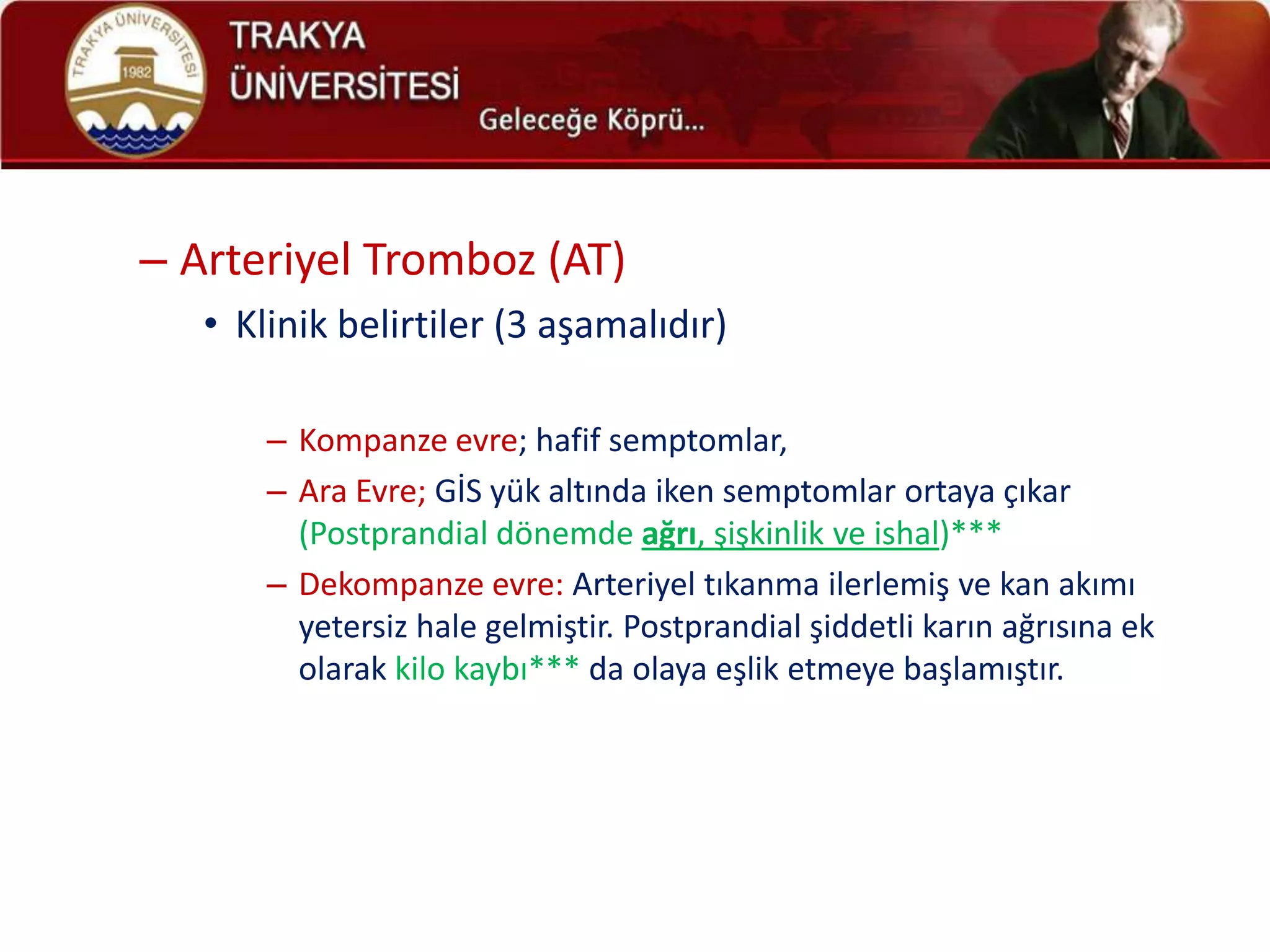 TRAKYA ÜNİVERSİTESİ 1982

TRAKYA ÜNİVERSİTESİ

Geleceğe Köprü...

– Arteriyel Tromboz (AT)

• Klinik belirtiler (3 aşamalıdır)

– Kompanze evre; hafif semptomlar,

– Ara Evre; GİS yük altında iken semptomlar ortaya çıkar (Postprandial dönemde ağrı, şişkinlik ve ishal)***

– Dekompanze evre: Arteriyel tıkanma ilerlemiş ve kan akımı yetersiz hale gelmiştir. Postprandial şiddetli karın ağrısına ek olarak kilo kaybı*** da olaya eşlik etmeye başlamıştır.